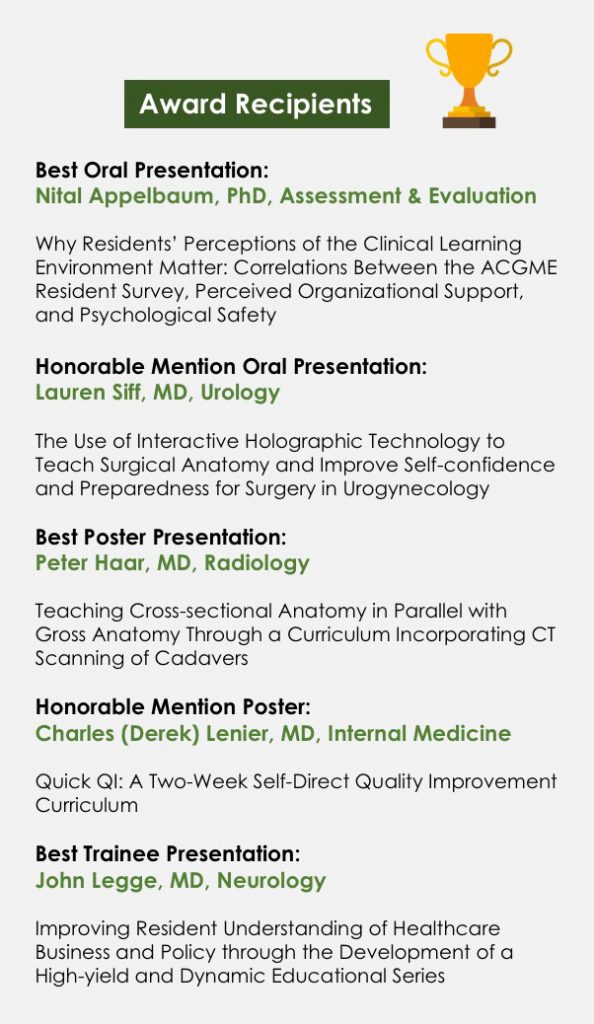 Award Recipients

Best Oral Presentation:
Nital Appelbaum, PhD, Assessment & Evaluation

Why Residents' Perceptions of the Clinical Learning Environment Matter: Correlations Between the ACGME Resident Survey, Perceived Organizational Support, and Psychological Safety

Honorable Mention Oral Presentation:
Lauren Siff, MD, Urology

The Use of Interactive Holographic Technology to Teach Surgical Anatomy and Improve Self-confidence and Preparedness for Surgery in Urogynecology

Best Poster Presentation:
Peter Haar, MD, Radiology

Teaching Cross-sectional Anatomy in Parallel with Gross Anatomy Through a Curriculum Incorporating CT Scanning of Cadavers

Honorable Mention Poster:
Charles (Derek) Lenier, MD, Internal Medicine

Quick QI: A Two-Week Self-Direct Quality Improvement Curriculum

Best Trainee Presentation:
John Legge, MD, Neurology

Improving Resident Understanding of Healthcare Business and Policy through the Development of a High-yield and Dynamic Educational Series